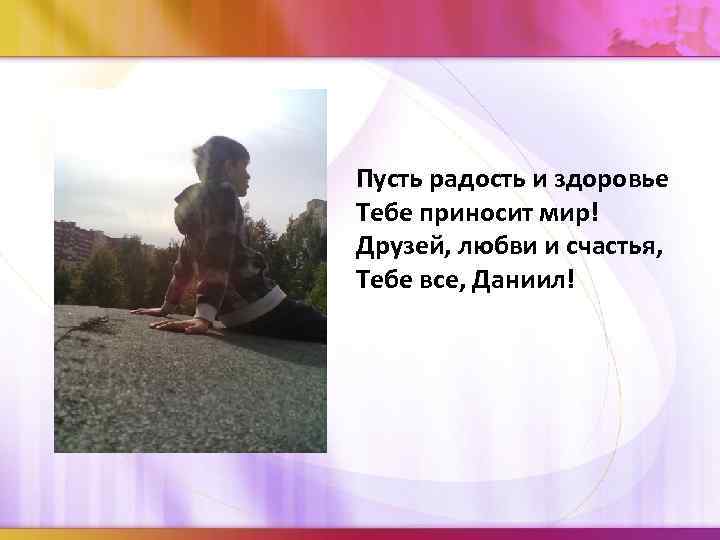 Пусть радость и здоровье
Тебе приносит мир!
Друзей, любви и счастья,
Тебе все, Даниил!